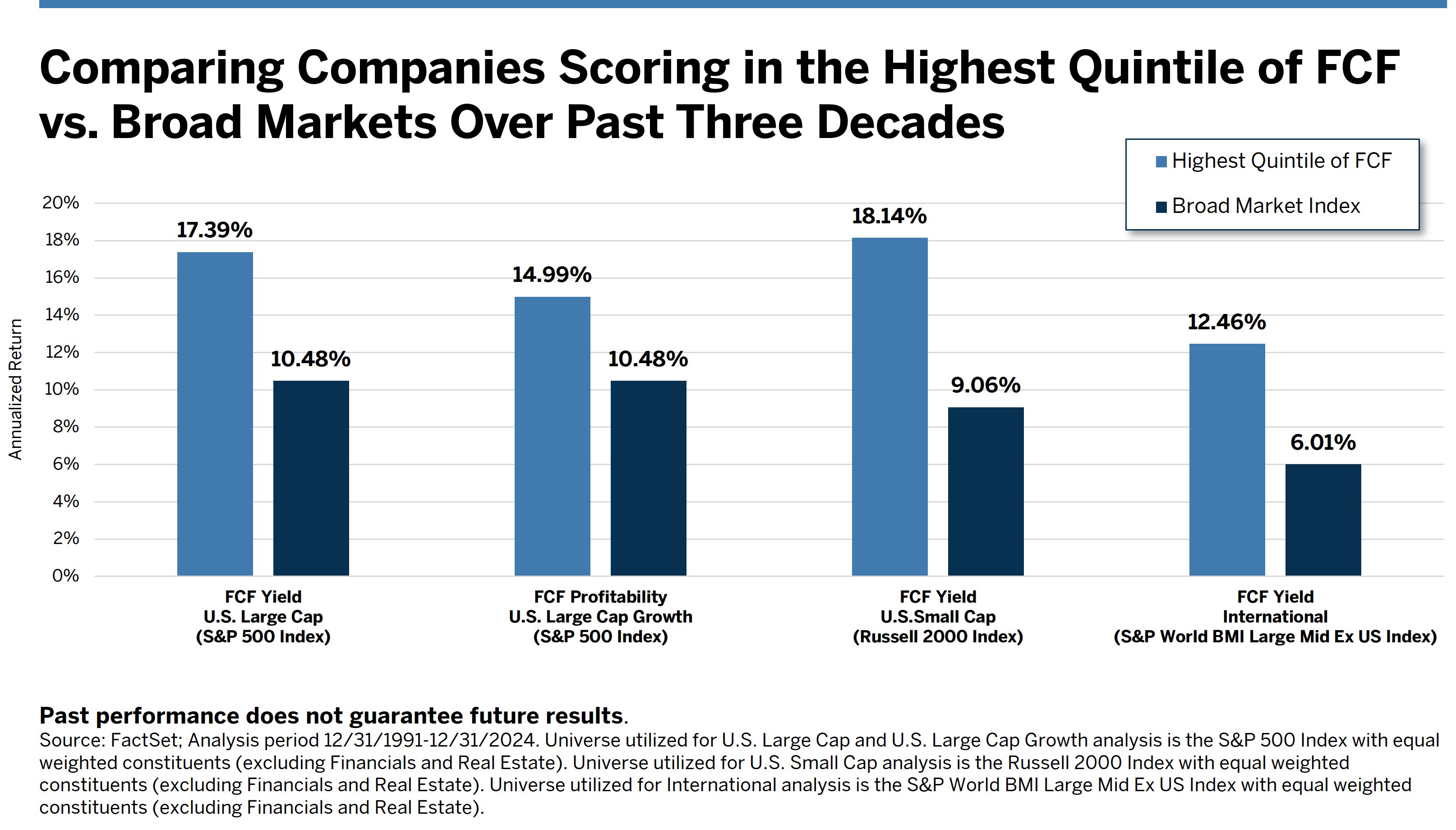 Comparing Companies Scoring in the Highest Quintile of FCF vs. Broad Markets Over Past Three Decades

Highest Quintile of FCF
Broad Market Index

Annualized Return

20%
18%
16%
14%
12%
10%
8%
6%
4%
2%
0%

17.39%
10.48%
14.99%
10.48%
18.14%
9.06%
12.46%
6.01%

FCF Yield
U.S. Large Cap
(S&P 500 Index)

FCF Profitability
U.S. Large Cap Growth
(S&P 500 Index)

FCF Yield
U.S.Small Cap
(Russell 2000 Index)

FCF Yield
International
(S&P World BMI Large Mid Ex US Index)

Past performance does not guarantee future results.
Source: FactSet; Analysis period 12/31/1991-12/31/2024. Universe utilized for U.S. Large Cap and U.S. Large Cap Growth analysis is the S&P 500 Index with equal weighted constituents (excluding Financials and Real Estate). Universe utilized for U.S. Small Cap analysis is the Russell 2000 Index with equal weighted constituents (excluding Financials and Real Estate). Universe utilized for International analysis is the S&P World BMI Large Mid Ex US Index with equal weighted constituents (excluding Financials and Real Estate).